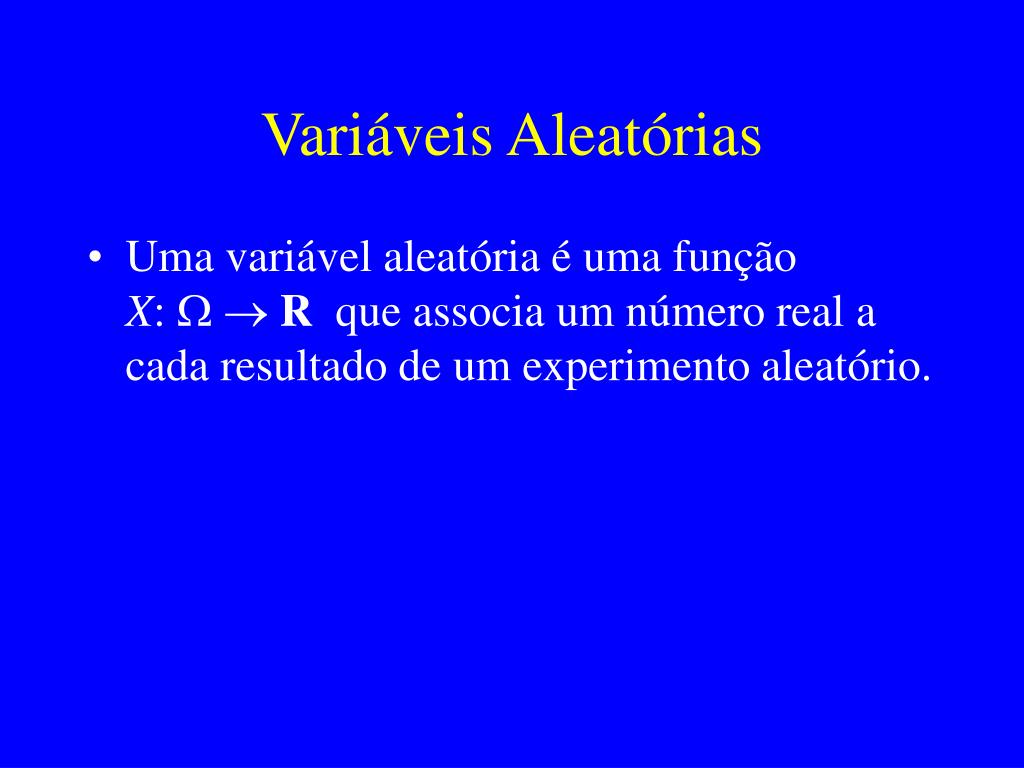 Variáveis Aleatórias

• Uma variável aleatória é uma função $X: \Omega \rightarrow \mathbf{R}$ que associa um número real a cada resultado de um experimento aleatório.